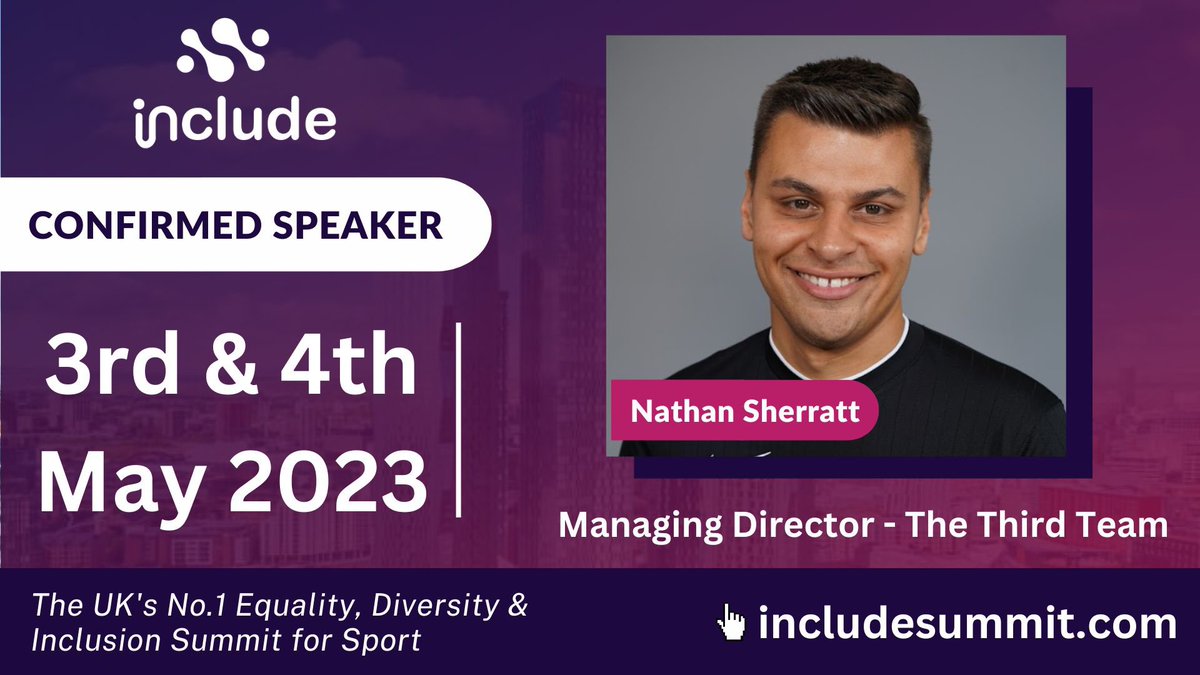 include

CONFIRMED SPEAKER

3rd & 4th May 2023

Nathan Sherratt

Managing Director - The Third Team

The UK's No.1 Equality, Diversity & Inclusion Summit for Sport

includesummit.com